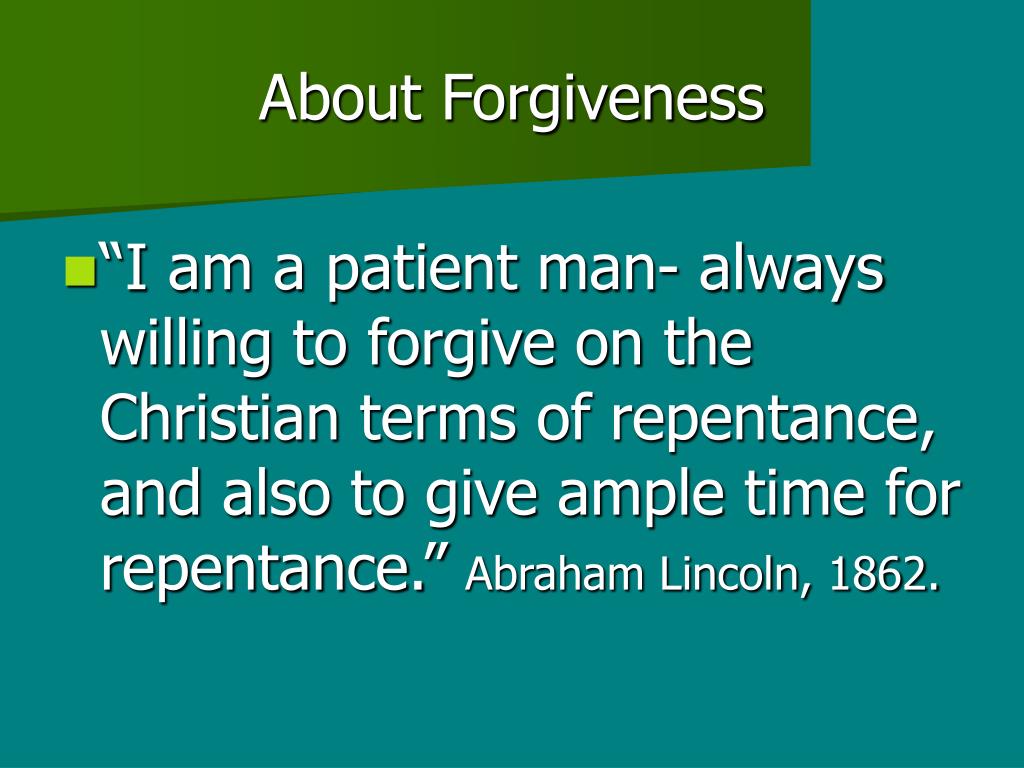 About Forgiveness

“I am a patient man- always willing to forgive on the Christian terms of repentance, and also to give ample time for repentance.” Abraham Lincoln, 1862.